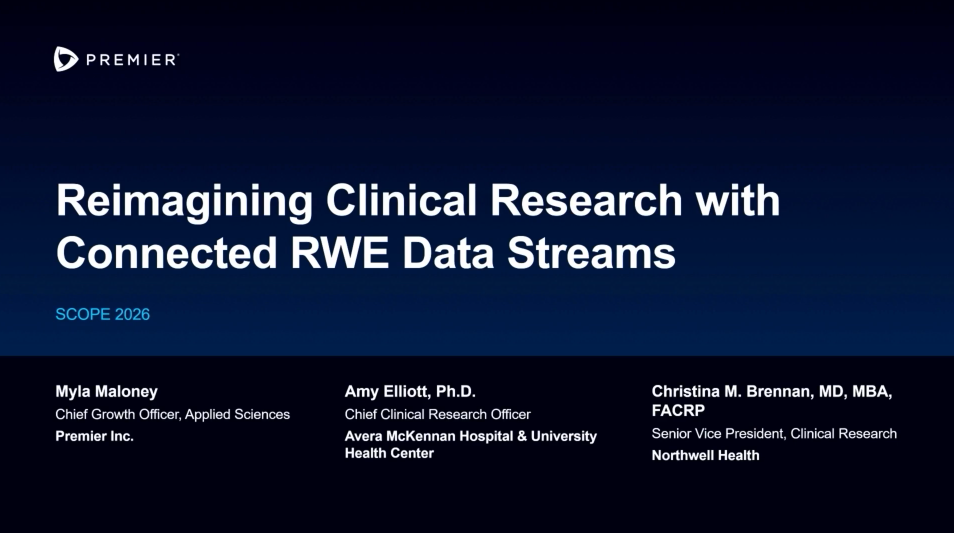 PREMIER

Reimagining Clinical Research with Connected RWE Data Streams

SCOPE 2026

Myla Maloney
Chief Growth Officer, Applied Sciences
Premier Inc.

Amy Elliott, Ph.D.
Chief Clinical Research Officer
Avera McKennan Hospital & University Health Center

Christina M. Brennan, MD, MBA, FACRP
Senior Vice President, Clinical Research
Northwell Health